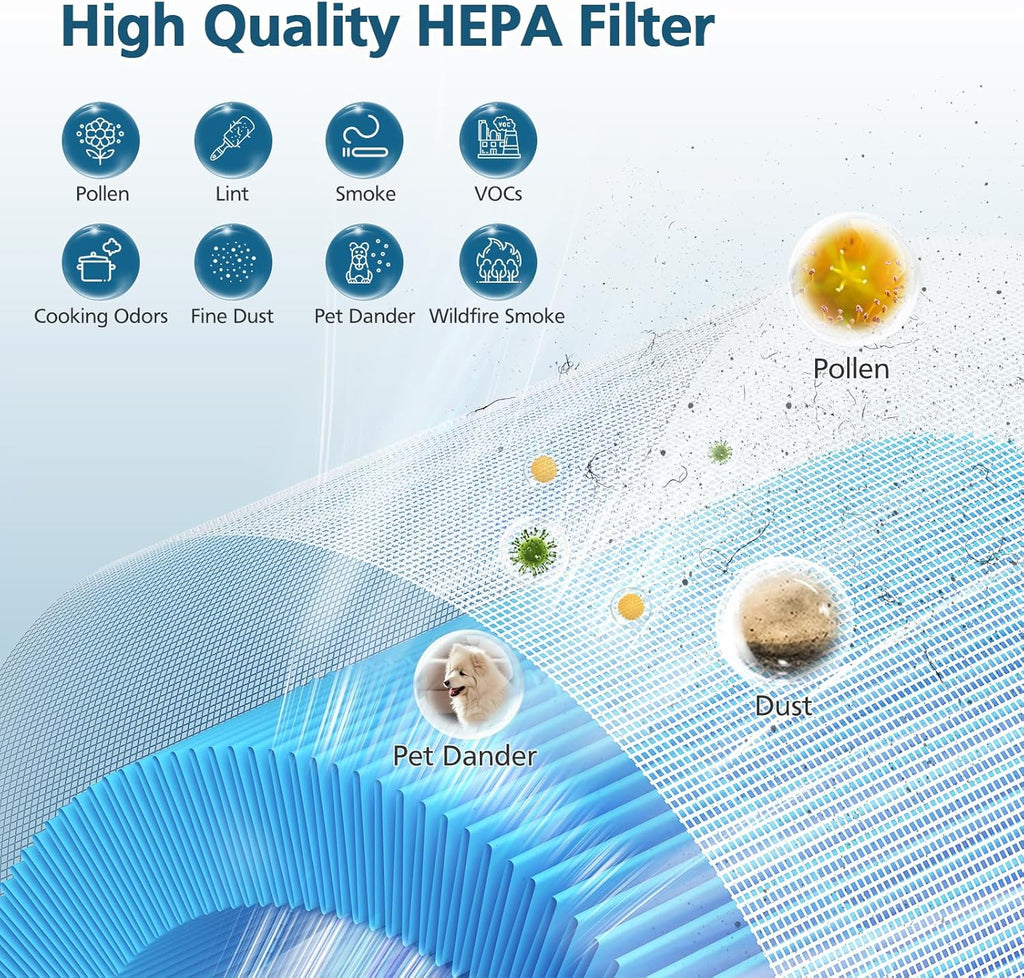 High Quality HEPA Filter

Pollen
Lint
Smoke
VOC
VOCs
Cooking Odors
Fine Dust
Pet Dander
Wildfire Smoke

Pollen

Dust

Pet Dander